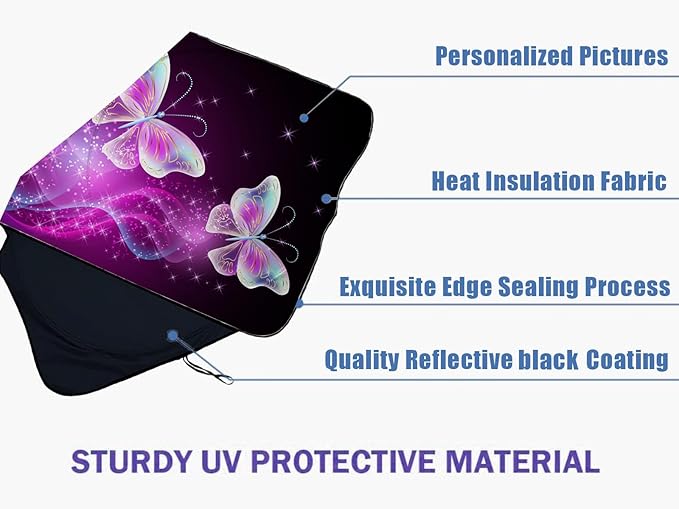 Personalized Pictures

Heat Insulation Fabric

Exquisite Edge Sealing Process

Quality Reflective black Coating

STURDY UV PROTECTIVE MATERIAL